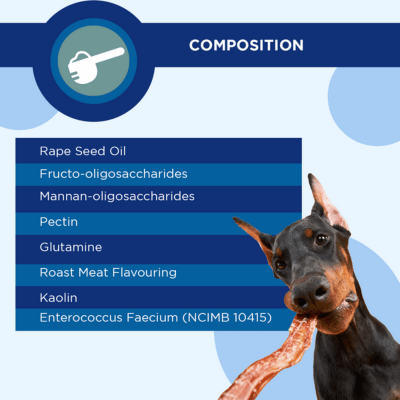 COMPOSITION

Rape Seed Oil

Fructo-oligosaccharides

Mannan-oligosaccharides

Pectin

Glutamine

Roast Meat Flavouring

Kaolin

Enterococcus Faecium (NCIMB 10415)